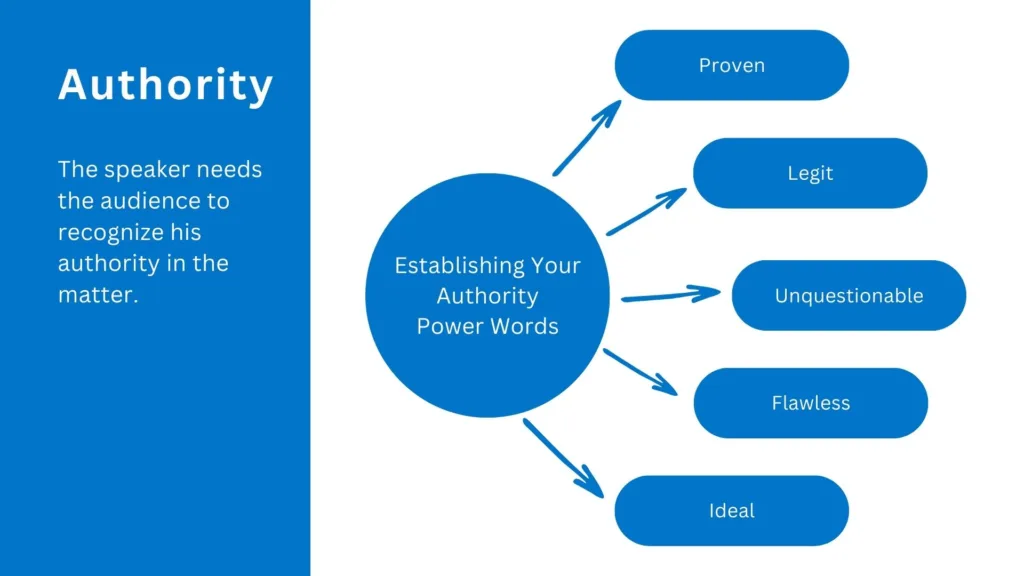 Authority

The speaker needs the audience to recognize his authority in the matter.

Establishing Your Authority Power Words

Proven

Legit

Unquestionable

Flawless

Ideal